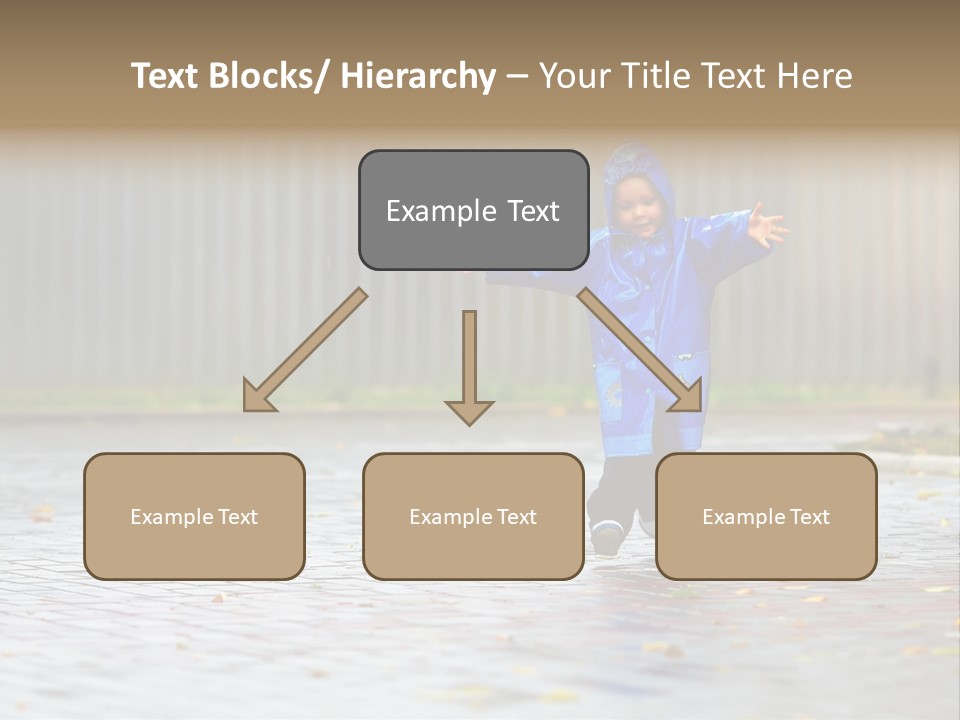 Text Blocks/ Hierarchy – Your Title Text Here

Example Text

Example Text

Example Text

Example Text